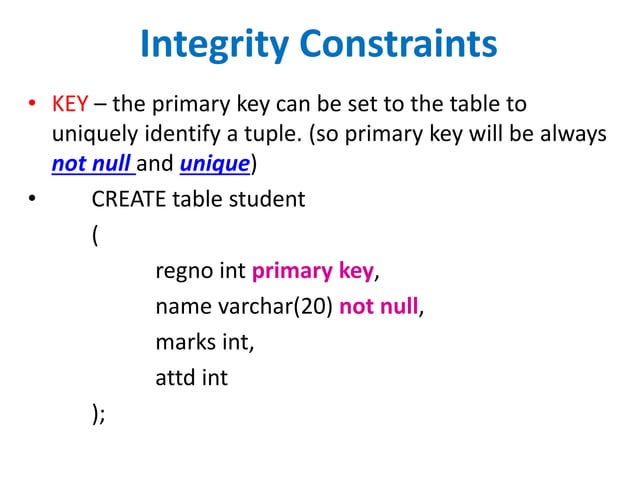 Integrity Constraints

• KEY – the primary key can be set to the table to uniquely identify a tuple. (so primary key will be always not null and unique)

• CREATE table student

(

regno int primary key,

name varchar(20) not null,

marks int,

attd int

);